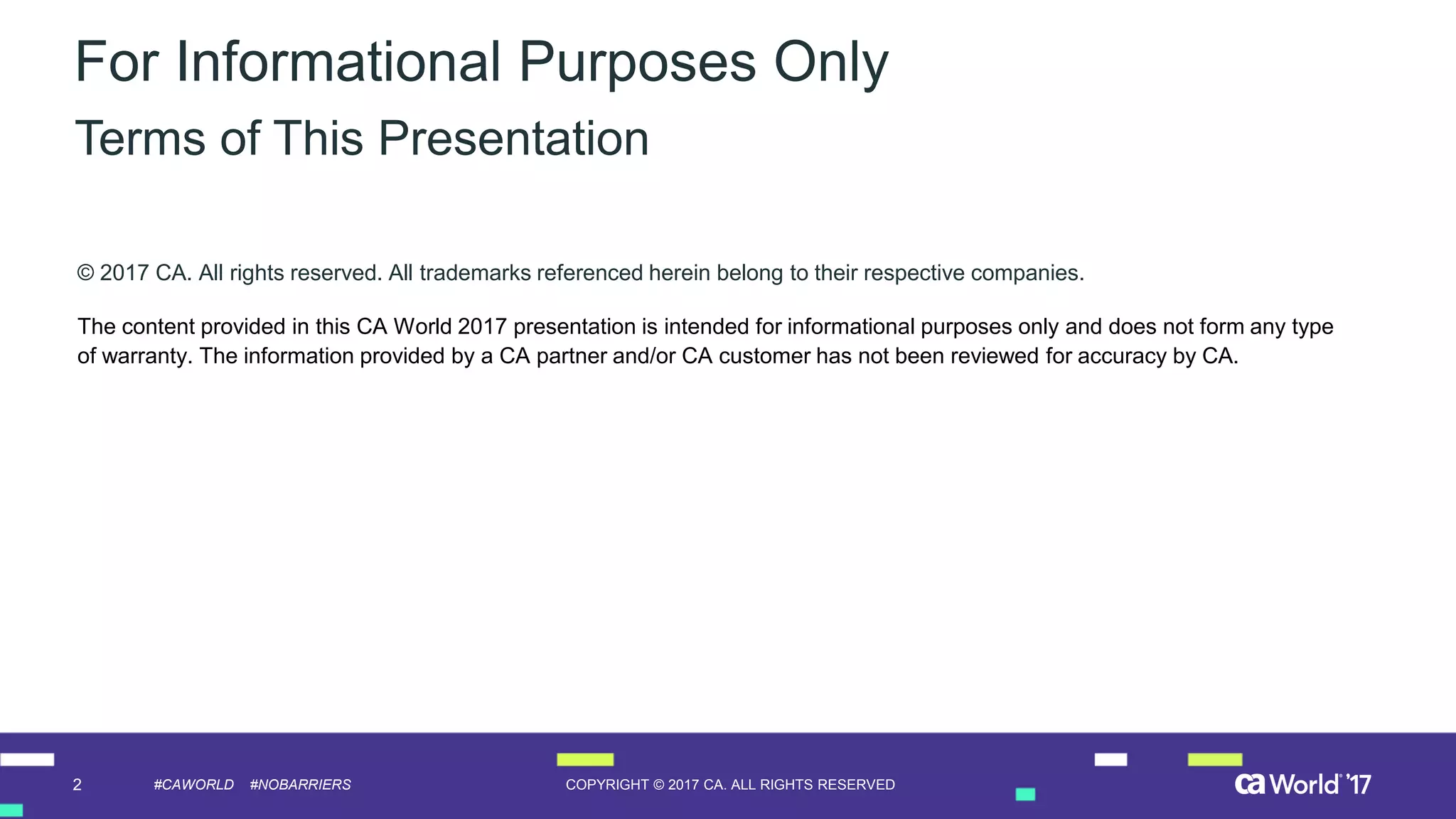 For Informational Purposes Only

Terms of This Presentation

© 2017 CA. All rights reserved. All trademarks referenced herein belong to their respective companies.

The content provided in this CA World 2017 presentation is intended for informational purposes only and does not form any type of warranty. The information provided by a CA partner and/or CA customer has not been reviewed for accuracy by CA.

2 #CAWORLD #NOBARRIERS COPYRIGHT © 2017 CA. ALL RIGHTS RESERVED ca World '17